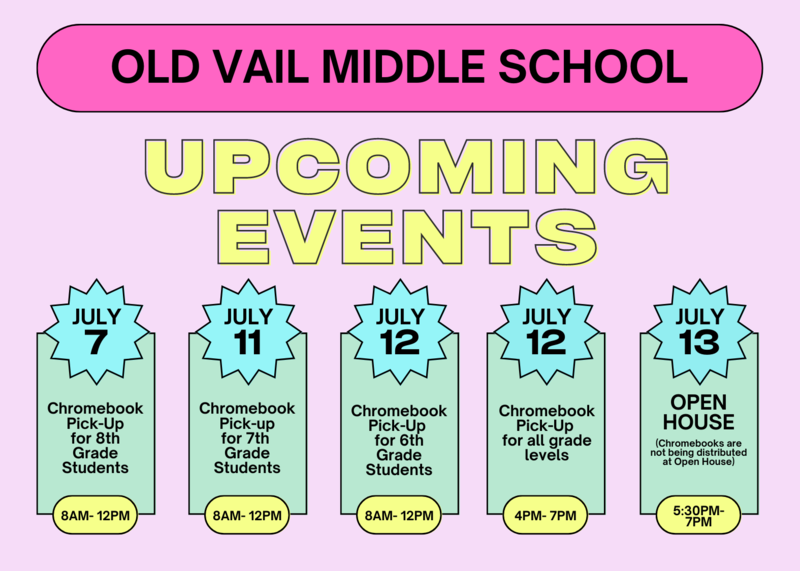 OLD VAIL MIDDLE SCHOOL

UPCOMING EVENTS

JULY 7

Chromebook Pick-Up for 8th Grade Students

8AM- 12PM

JULY 11

Chromebook Pick-up for 7th Grade Students

8AM- 12PM

JULY 12

Chromebook Pick-Up for 6th Grade Students

8AM- 12PM

JULY 12

Chromebook Pick-Up for all grade levels

4PM- 7PM

JULY 13

OPEN HOUSE

(Chromebooks are not being distributed at Open House)

5:30PM- 7PM